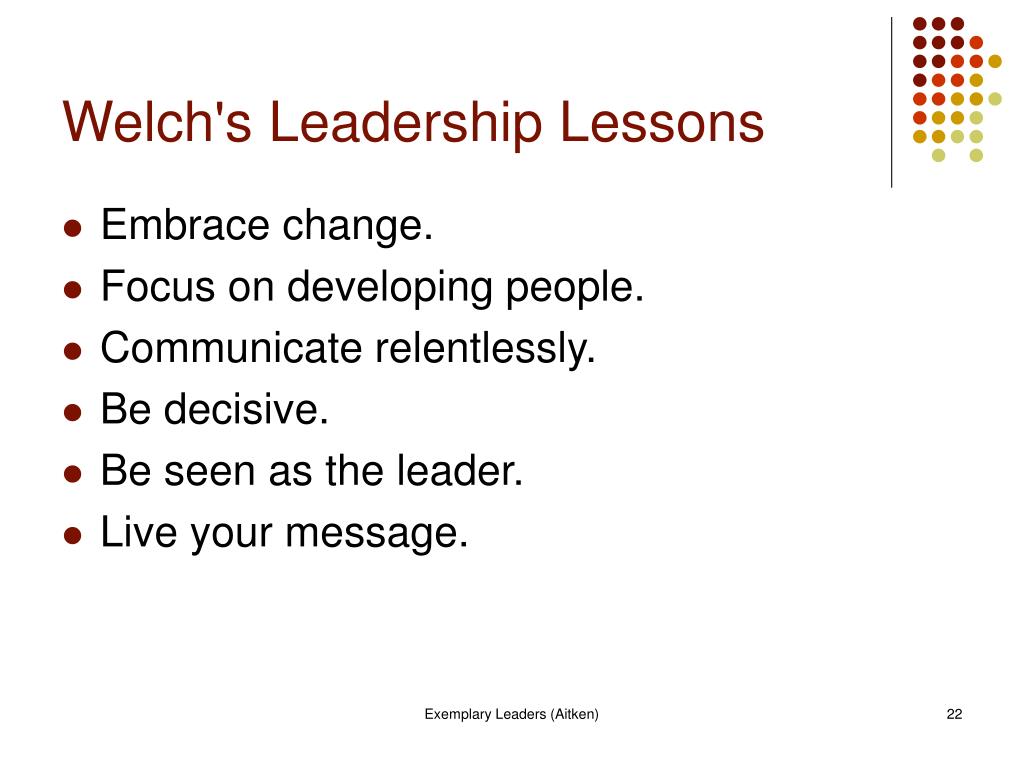 Welch's Leadership Lessons

- Embrace change.
- Focus on developing people.
- Communicate relentlessly.
- Be decisive.
- Be seen as the leader.
- Live your message.

Exemplary Leaders (Aitken)

22